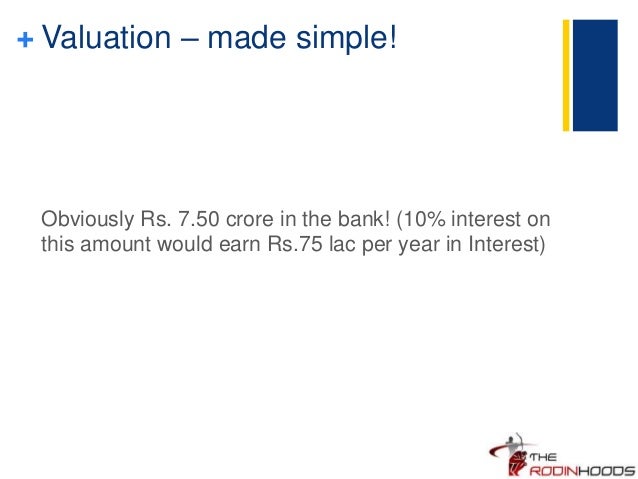 + Valuation – made simple!

Obviously Rs. 7.50 crore in the bank! (10% interest on this amount would earn Rs.75 lac per year in Interest)

THE RODINHOODS